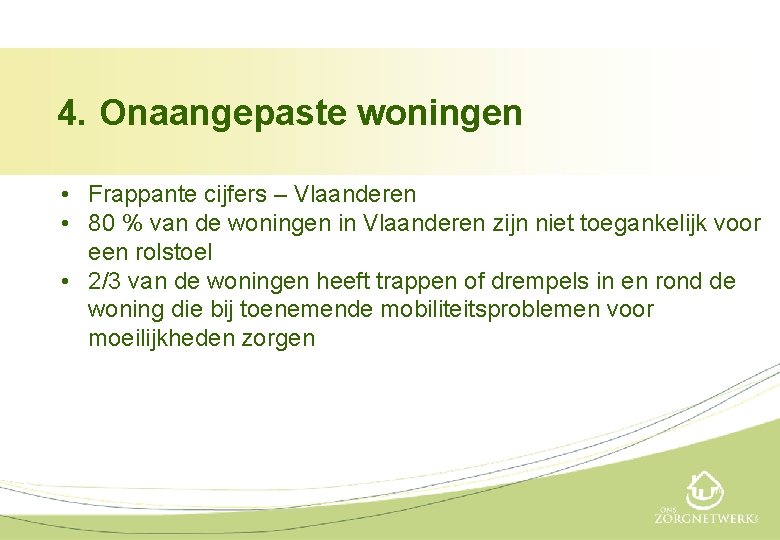 4. Onaangepaste woningen

• Frappante cijfers – Vlaanderen
• 80 % van de woningen in Vlaanderen zijn niet toegankelijk voor een rolstoel
• 2/3 van de woningen heeft trappen of drempels in en rond de woning die bij toenemende mobiliteitsproblemen voor moeilijkheden zorgen

ONS ZORGNETWERK